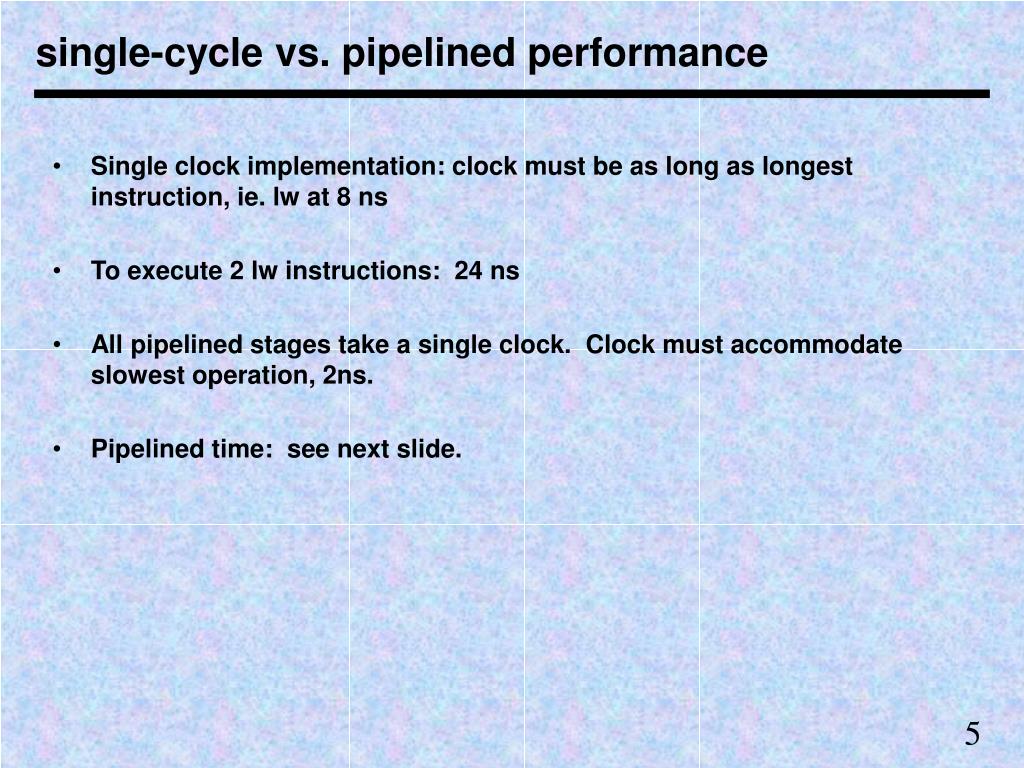 single-cycle vs. pipelined performance

• Single clock implementation: clock must be as long as longest instruction, ie. lw at 8 ns

• To execute 2 lw instructions: 24 ns

• All pipelined stages take a single clock. Clock must accommodate slowest operation, 2ns.

• Pipelined time: see next slide.

5